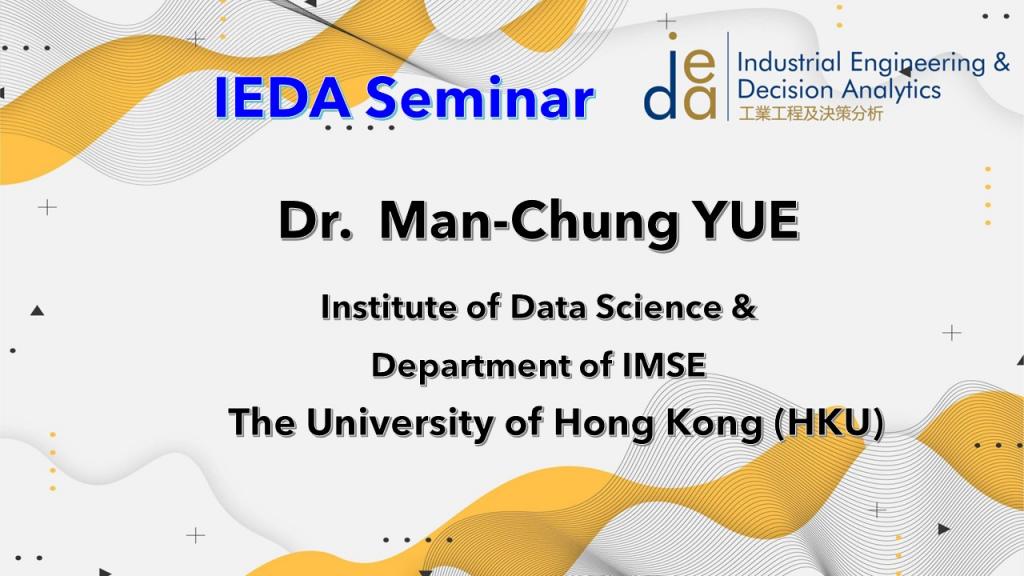 IEDA Seminar

ieda Industrial Engineering & Decision Analytics
工業工程及決策分析

Dr. Man-Chung YUE

Institute of Data Science &
Department of IMSE
The University of Hong Kong (HKU)